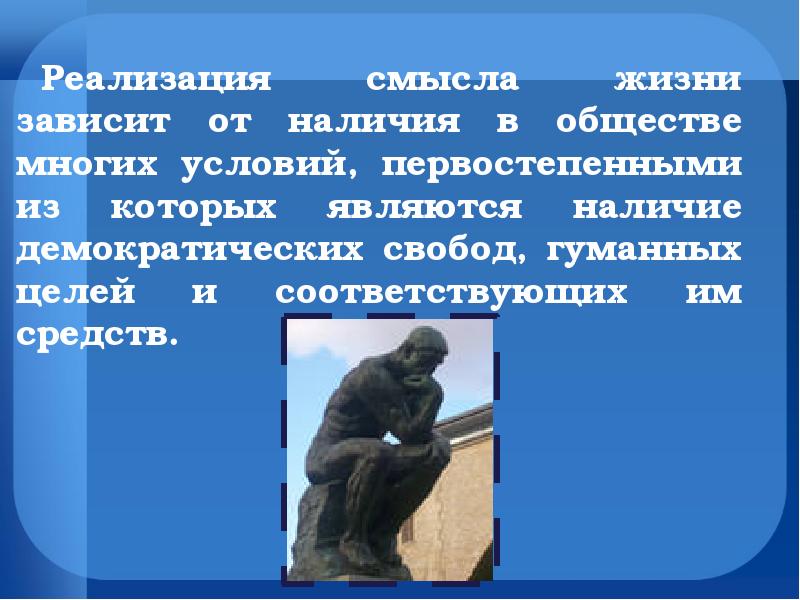 Реализация смысла жизни зависит от наличия в обществе многих условий, первостепенными из которых являются наличие демократических свобод, гуманных целей и соответствующих им средств.